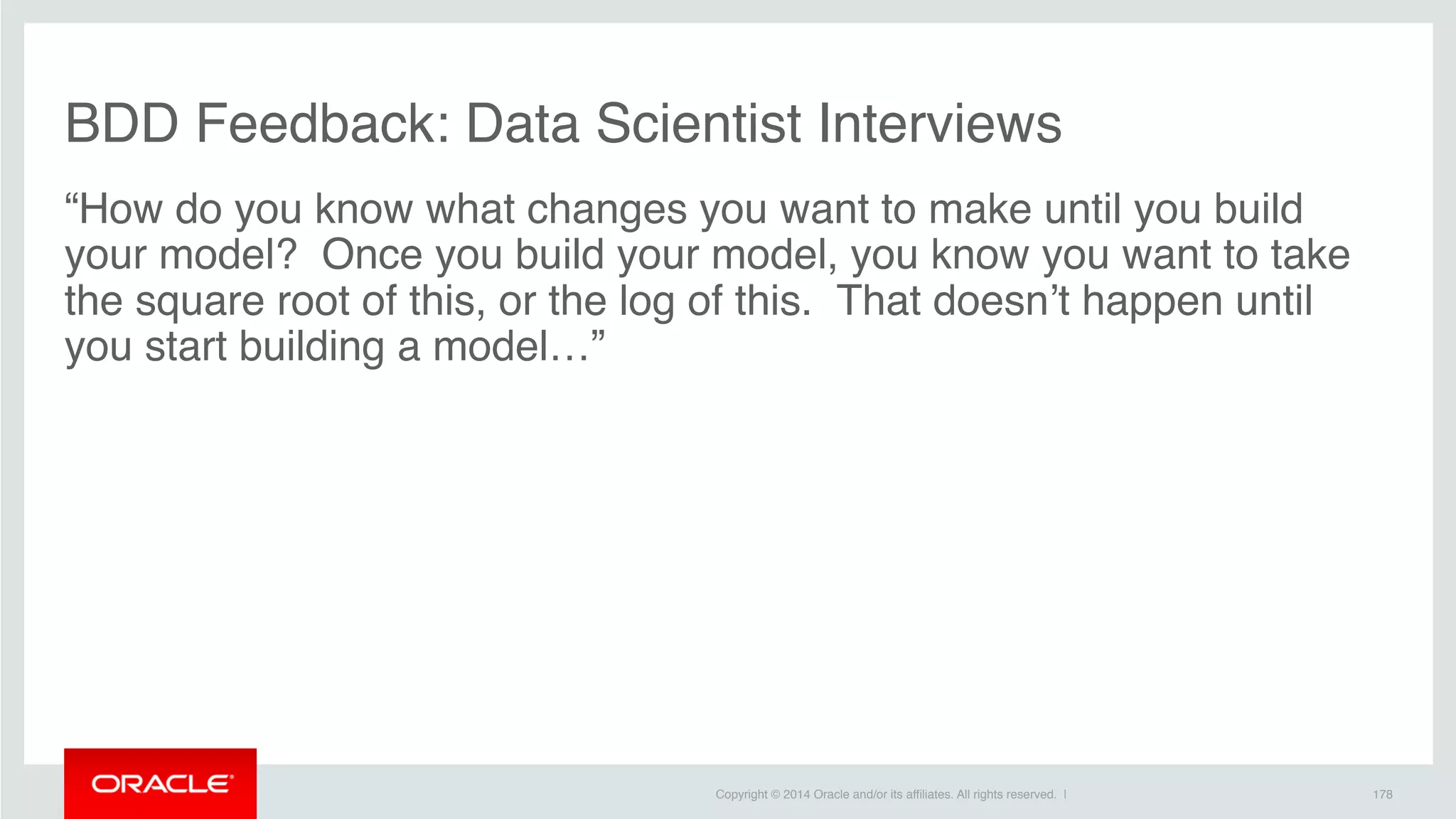 BDD Feedback: Data Scientist Interviews

“How do you know what changes you want to make until you build your model? Once you build your model, you know you want to take the square root of this, or the log of this. That doesn’t happen until you start building a model…”

ORACLE

Copyright © 2014 Oracle and/or its affiliates. All rights reserved. |

178